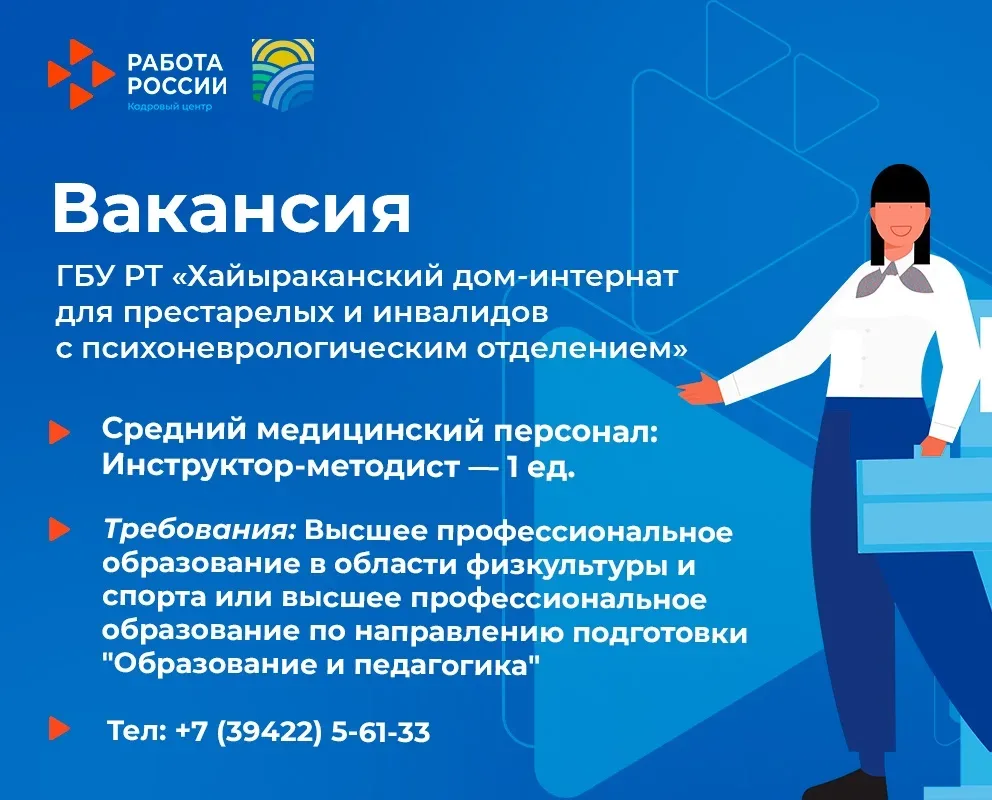 РАБОТА РОССИИ
Кадровый центр

Вакансия

ГБУ РТ «Хайыраканский дом-интернат для престарелых и инвалидов с психоневрологическим отделением»

Средний медицинский персонал: Инструктор-методист — 1 ед.

Требования: Высшее профессиональное образование в области физкультуры и спорта или высшее профессиональное образование по направлению подготовки "Образование и педагогика"

Тел: +7 (39422) 5-61-33